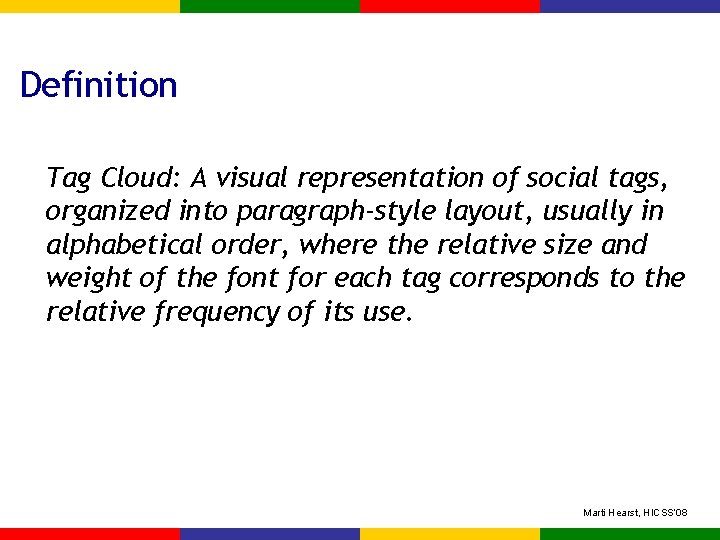 Definition

Tag Cloud: A visual representation of social tags, organized into paragraph-style layout, usually in alphabetical order, where the relative size and weight of the font for each tag corresponds to the relative frequency of its use.

Marti Hearst, HICSS'08